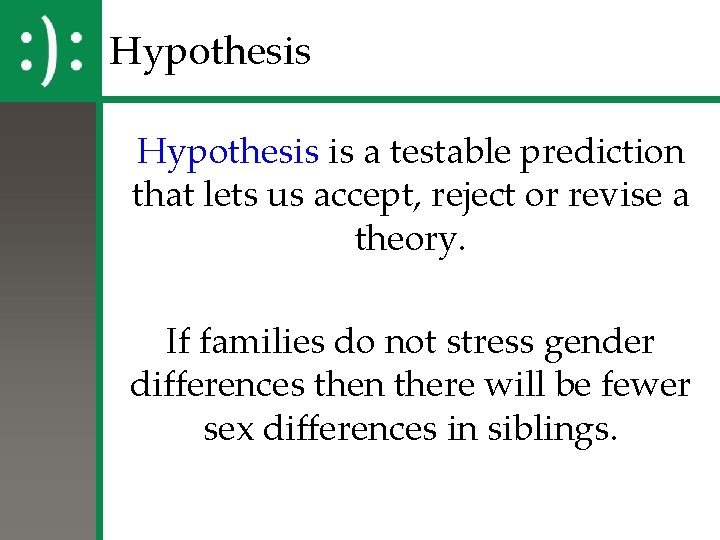 :):

Hypothesis

Hypothesis is a testable prediction that lets us accept, reject or revise a theory.

If families do not stress gender differences then there will be fewer sex differences in siblings.